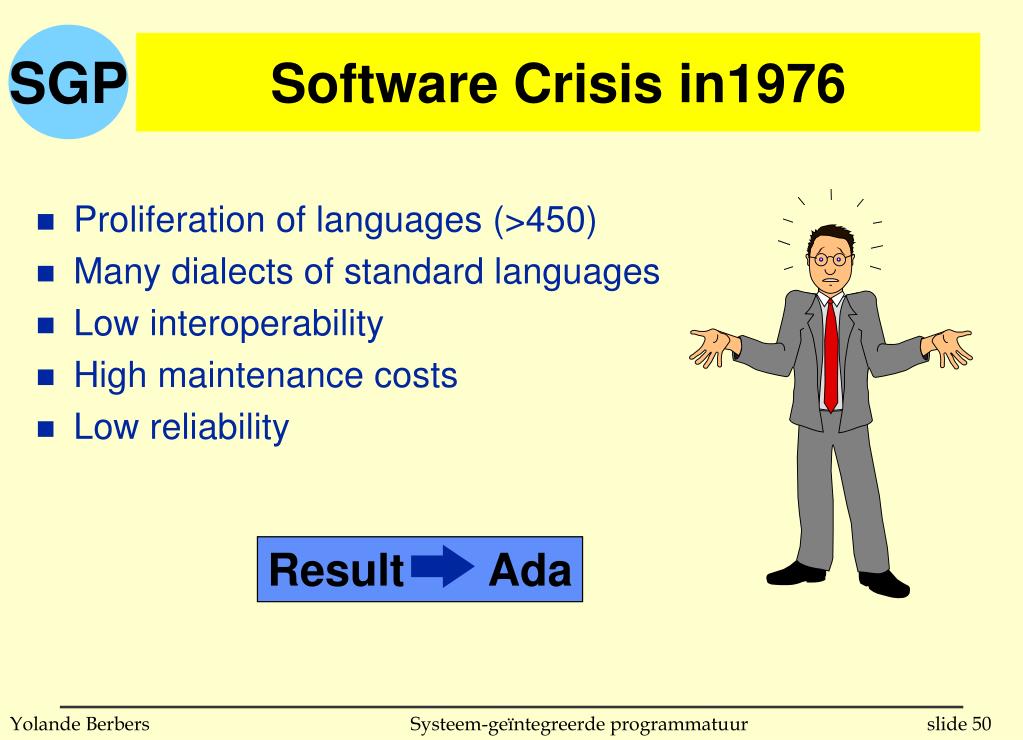 SGP

Software Crisis in1976

- Proliferation of languages (>450)
- Many dialects of standard languages
- Low interoperability
- High maintenance costs
- Low reliability

Result Ada

Yolande Berbers Systeem-geïntegreerde programmatuur slide 50